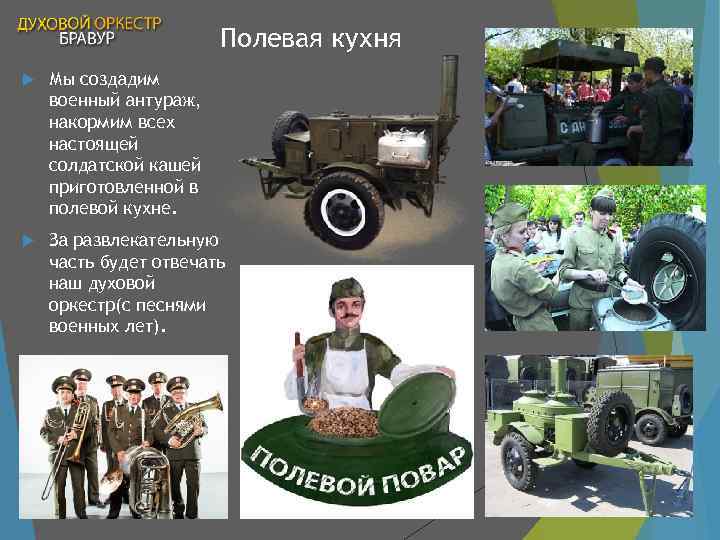 ДУХОВОЙ ОРКЕСТР
БРАВУР

Полевая кухня

Мы создадим военный антураж, накормим всех настоящей солдатской кашей приготовленной в полевой кухне.

За развлекательную часть будет отвечать наш духовой оркестр(с песнями военных лет).

С ДН

ПОЛЕВОЙ ПОВАР